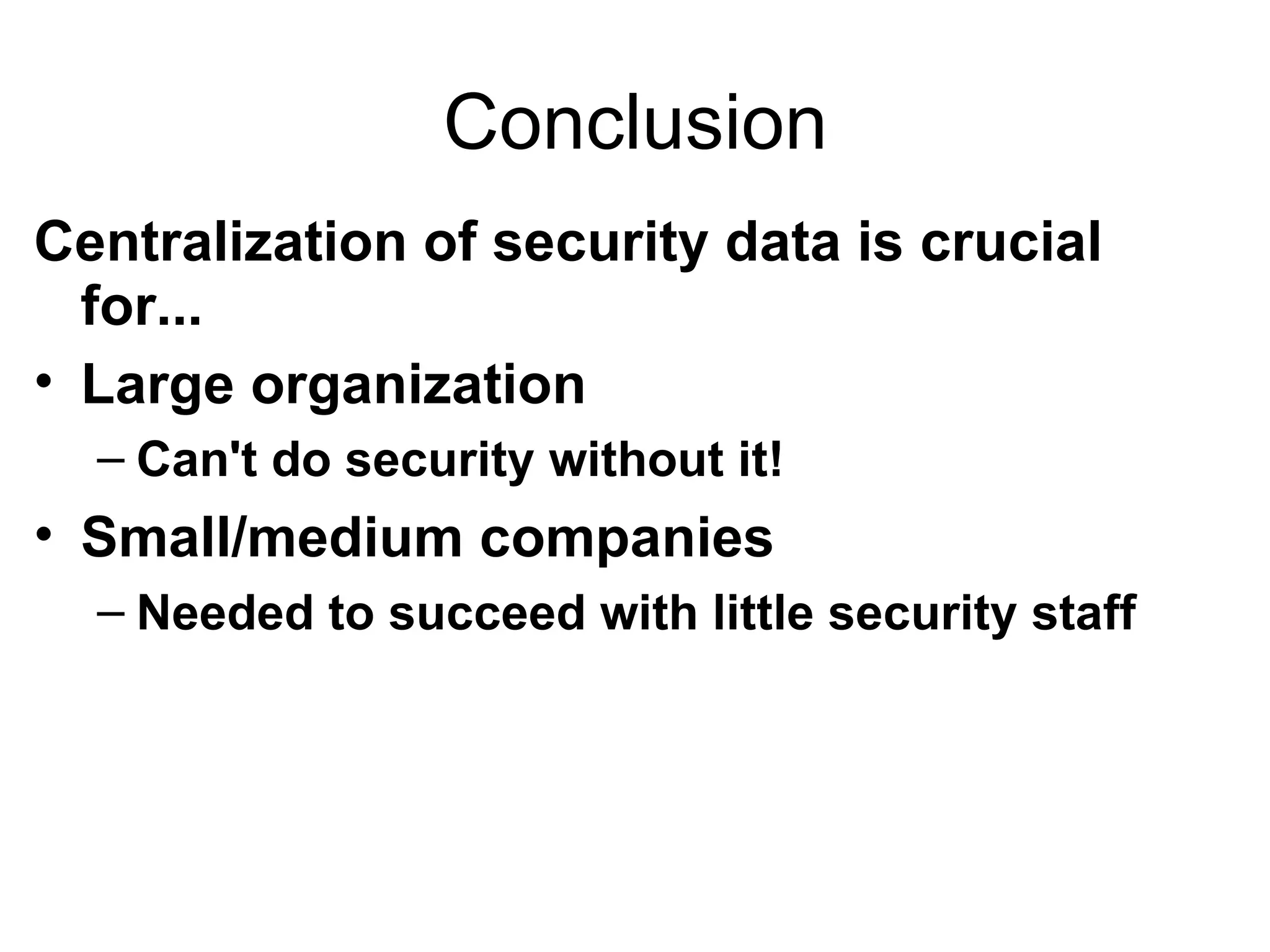 Conclusion

Centralization of security data is crucial for...

• Large organization
  – Can't do security without it!
• Small/medium companies
  – Needed to succeed with little security staff